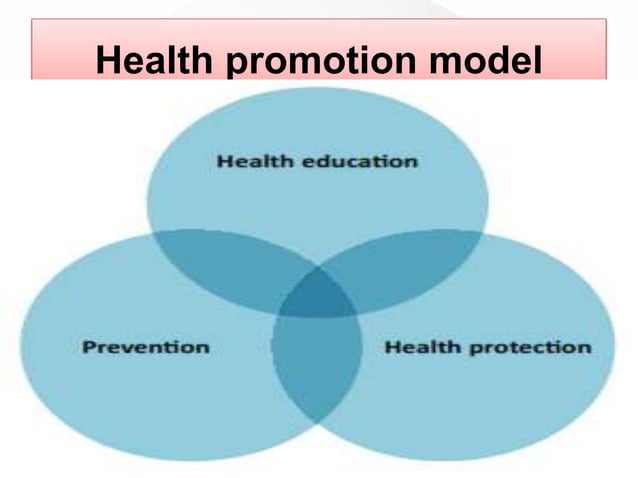 Health promotion model

Health education

Prevention

Health protection